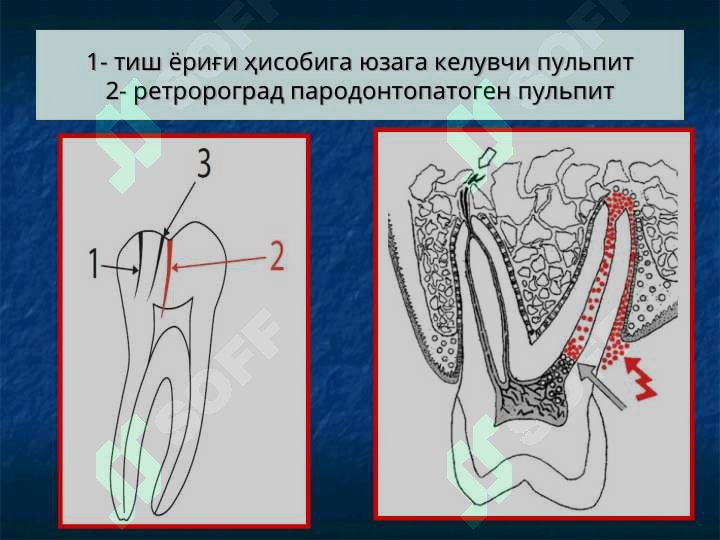 1- тиш ёриғи ҳисобига юзага келувчи пульпит
2- ретророград пародонтопатоген пульпит

3

1

2

SOFF SOFF SOFF SOFF